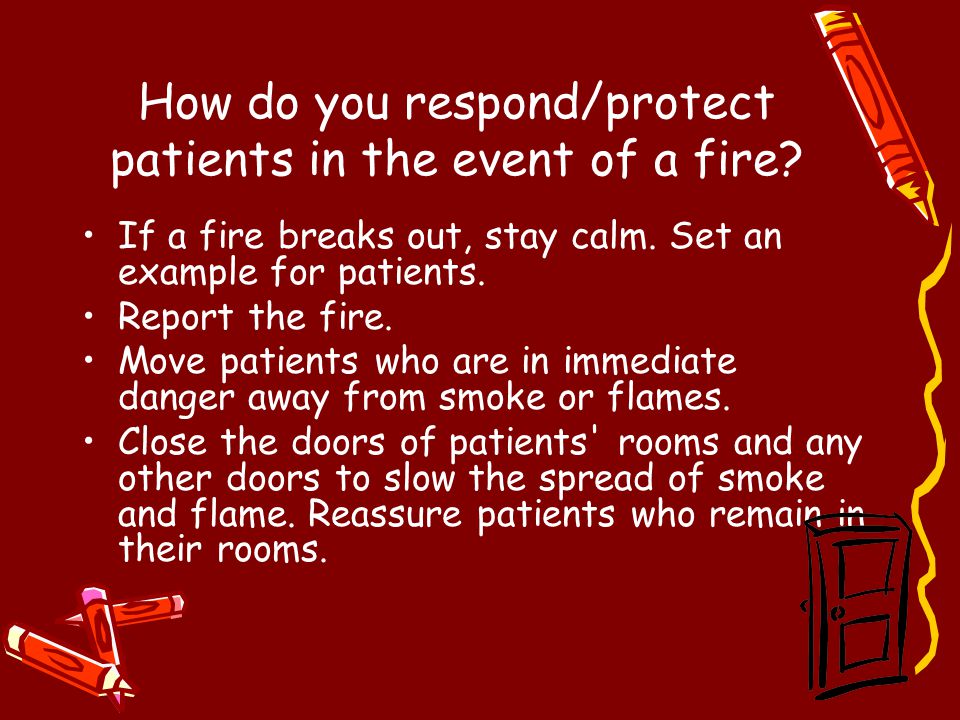 How do you respond/protect patients in the event of a fire?

• If a fire breaks out, stay calm. Set an example for patients.
• Report the fire.
• Move patients who are in immediate danger away from smoke or flames.
• Close the doors of patients' rooms and any other doors to slow the spread of smoke and flame. Reassure patients who remain in their rooms.